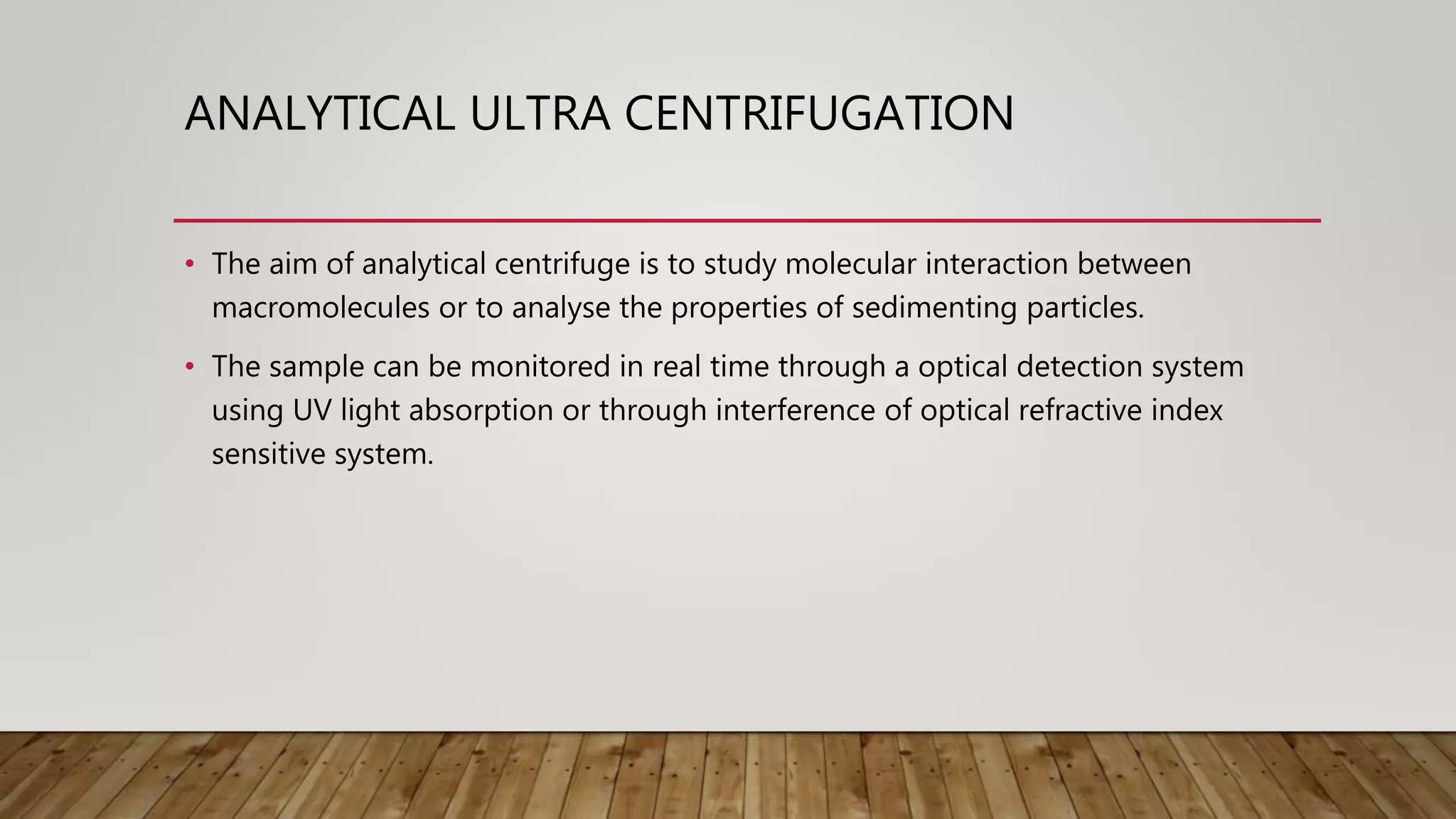 ANALYTICAL ULTRA CENTRIFUGATION

• The aim of analytical centrifuge is to study molecular interaction between macromolecules or to analyse the properties of sedimenting particles.

• The sample can be monitored in real time through a optical detection system using UV light absorption or through interference of optical refractive index sensitive system.